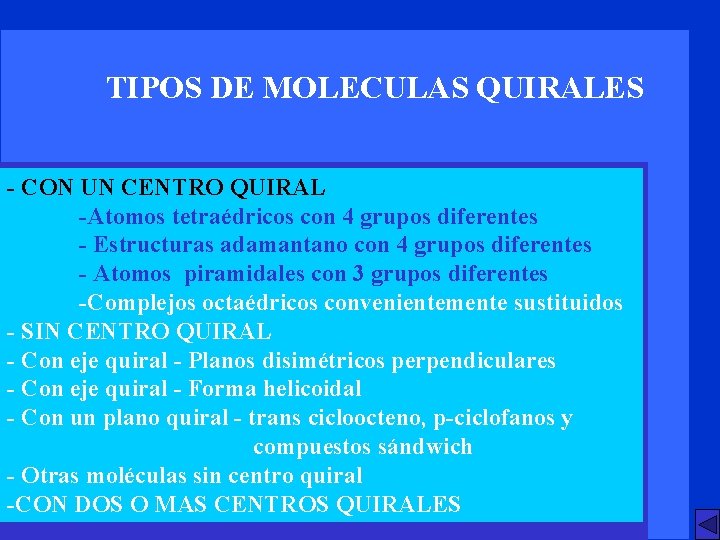 TIPOS DE MOLECULAS QUIRALES

- CON UN CENTRO QUIRAL
-Atomos tetraédricos con 4 grupos diferentes
- Estructuras adamantano con 4 grupos diferentes
- Atomos piramidales con 3 grupos diferentes
-Complejos octaédricos convenientemente sustituidos
- SIN CENTRO QUIRAL
- Con eje quiral - Planos disimétricos perpendiculares
- Con eje quiral - Forma helicoidal
- Con un plano quiral - trans cicloocteno, p-ciclofanos y compuestos sándwich
- Otras moléculas sin centro quiral
-CON DOS O MAS CENTROS QUIRALES